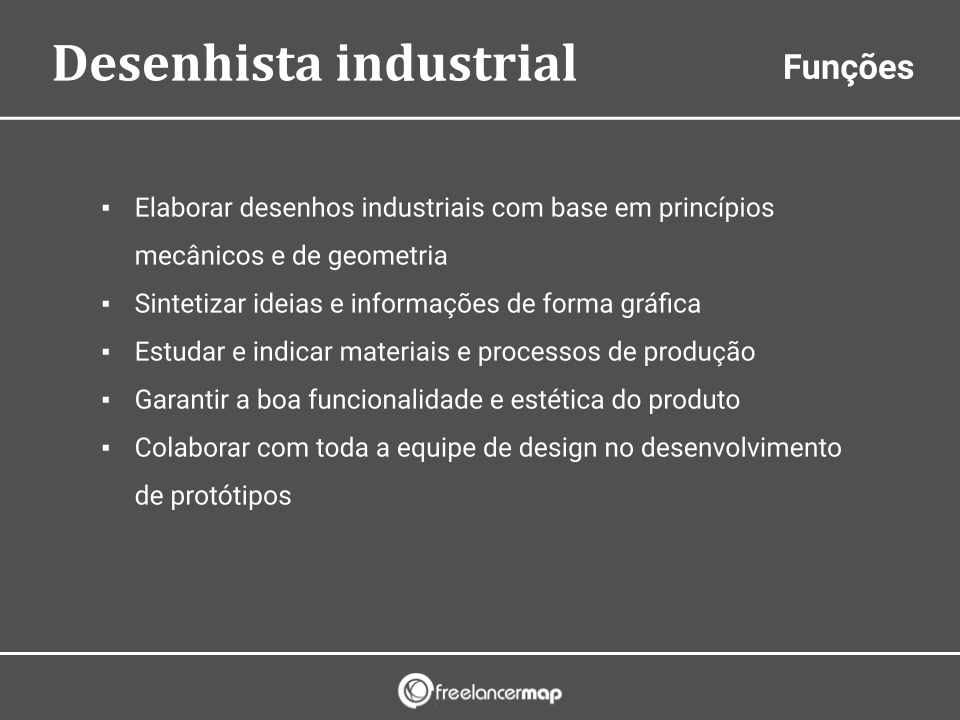 Desenhista industrial

Funções

▪ Elaborar desenhos industriais com base em princípios mecânicos e de geometria
▪ Sintetizar ideias e informações de forma gráfica
▪ Estudar e indicar materiais e processos de produção
▪ Garantir a boa funcionalidade e estética do produto
▪ Colaborar com toda a equipe de design no desenvolvimento de protótipos

freelancermap